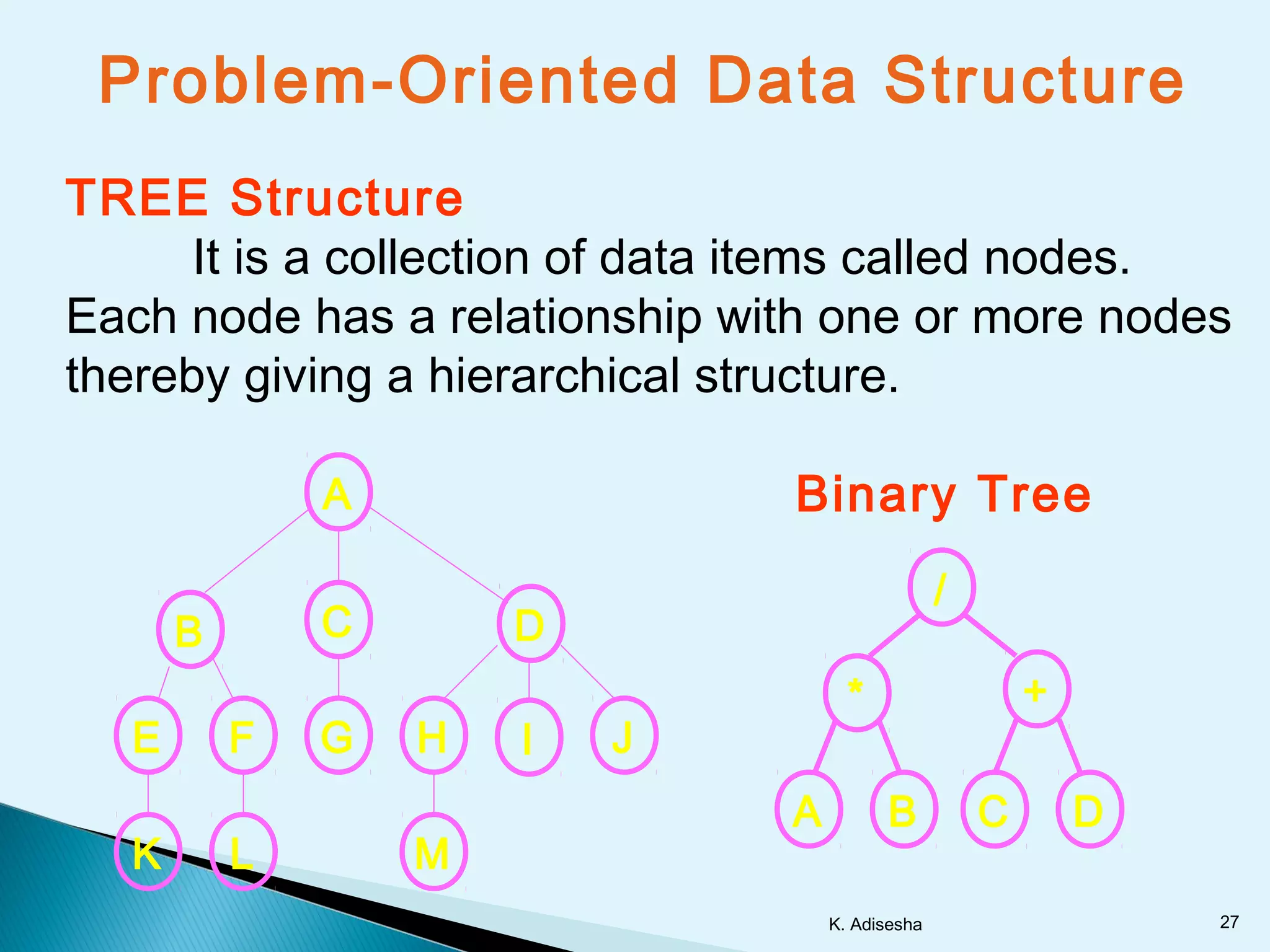 Problem-Oriented Data Structure

TREE Structure

It is a collection of data items called nodes. Each node has a relationship with one or more nodes thereby giving a hierarchical structure.

A

B C D

E F G H I J

K L M

Binary Tree

/

* +

A B C D

K. Adisesha

27